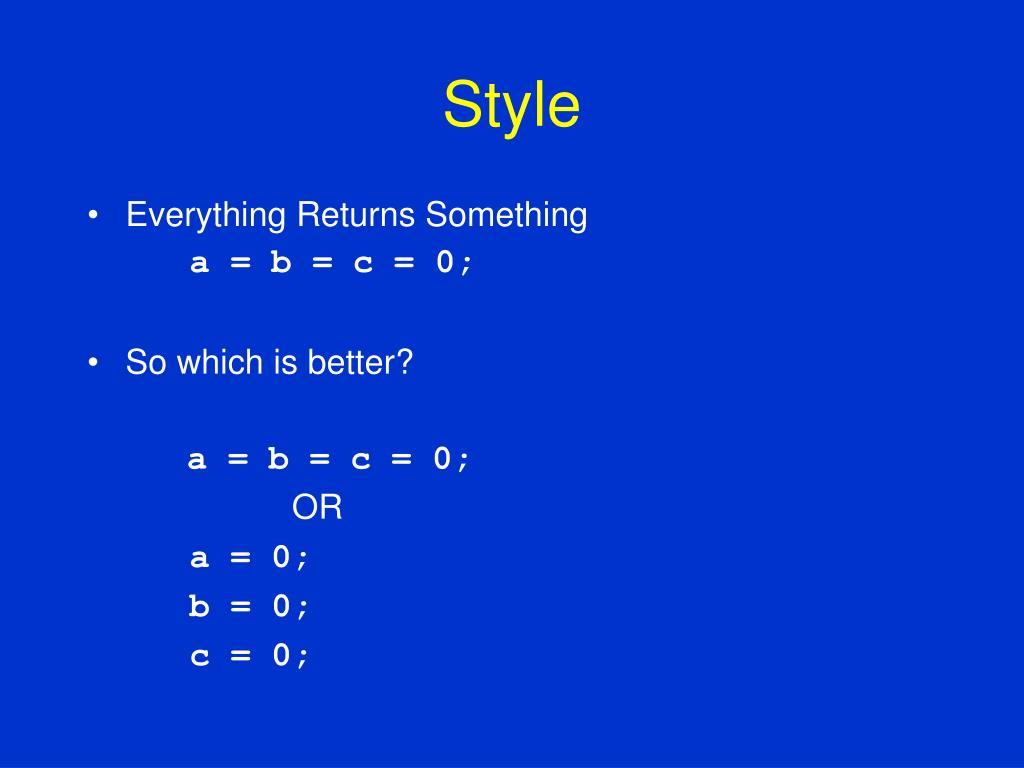 Style

• Everything Returns Something
a = b = c = 0;

• So which is better?

a = b = c = 0;
OR
a = 0;
b = 0;
c = 0;